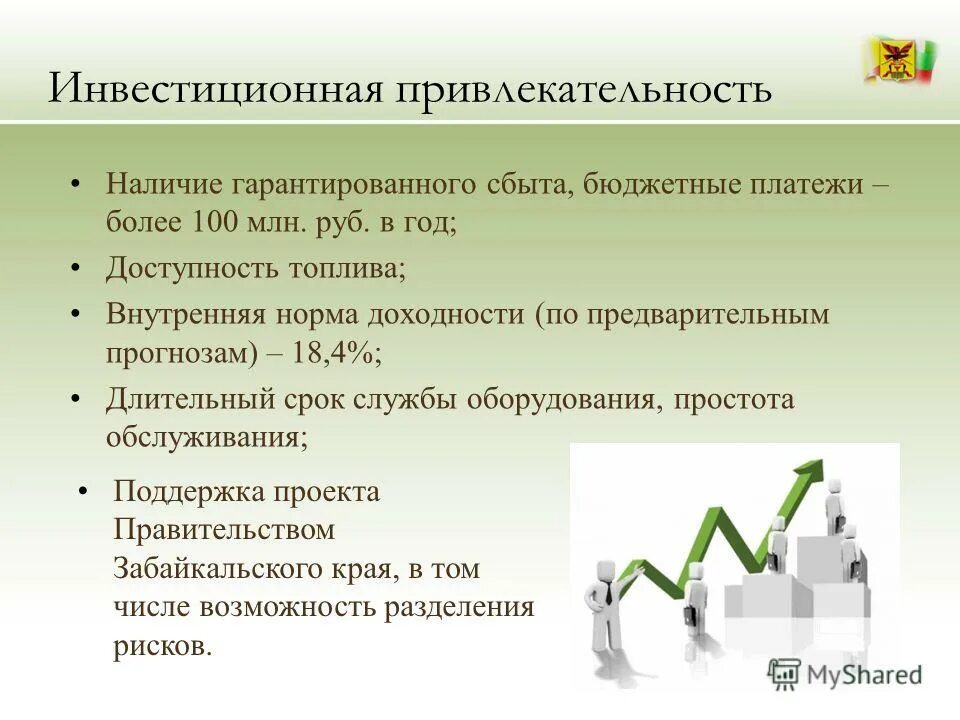 Инвестиционная привлекательность

• Наличие гарантированного сбыта, бюджетные платежи – более 100 млн. руб. в год;

• Доступность топлива;

• Внутренняя норма доходности (по предварительным прогнозам) – 18,4%;

• Длительный срок службы оборудования, простота обслуживания;

• Поддержка проекта Правительством Забайкальского края, в том числе возможность разделения рисков.

MyShared